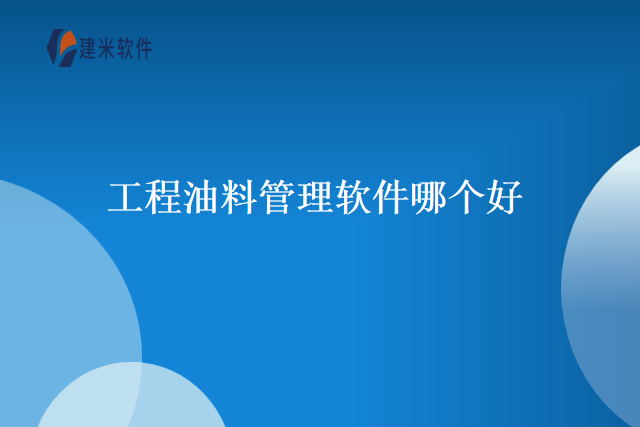 建米软件

工程油料管理软件哪个好